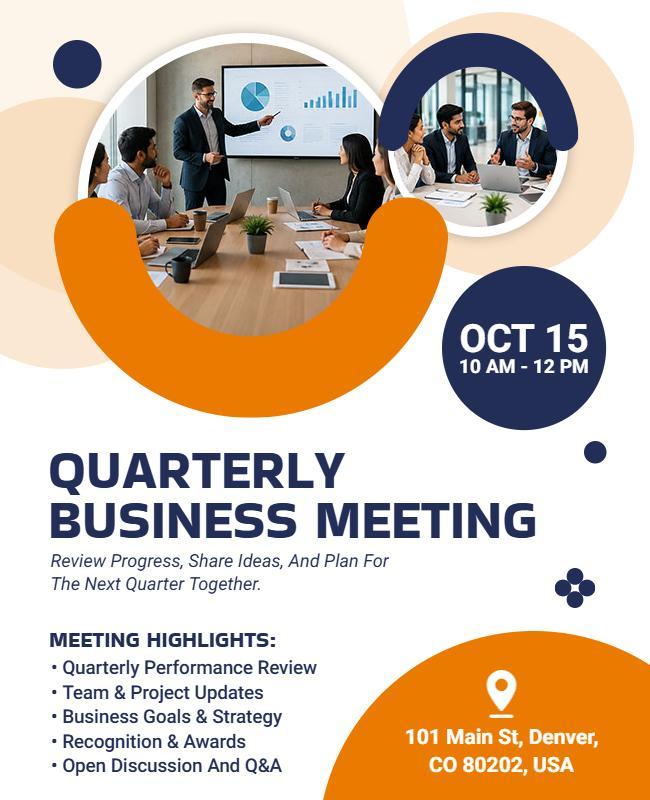 OCT 15
10 AM - 12 PM

QUARTERLY BUSINESS MEETING

Review Progress, Share Ideas, And Plan For The Next Quarter Together.

MEETING HIGHLIGHTS:
• Quarterly Performance Review
• Team & Project Updates
• Business Goals & Strategy
• Recognition & Awards
• Open Discussion And Q&A

101 Main St, Denver, CO 80202, USA